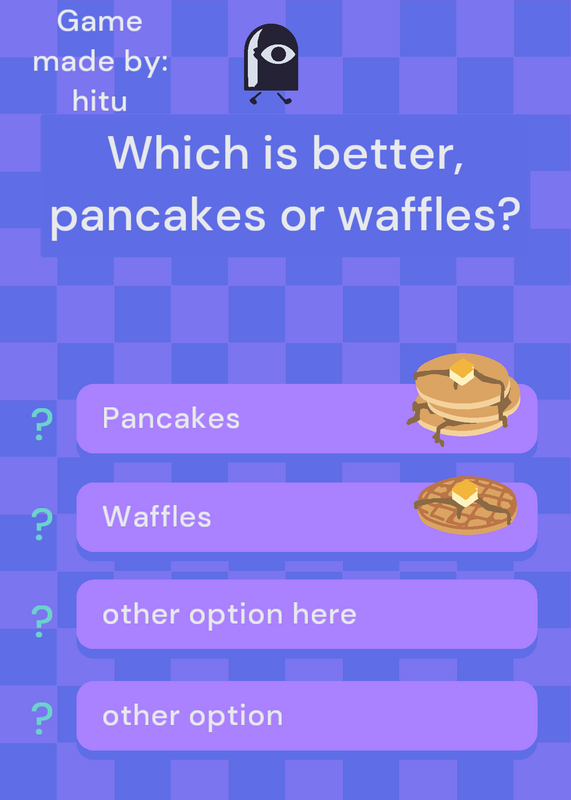 Game made by: hitu

Which is better, pancakes or waffles?

? Pancakes

? Waffles

? other option here

? other option